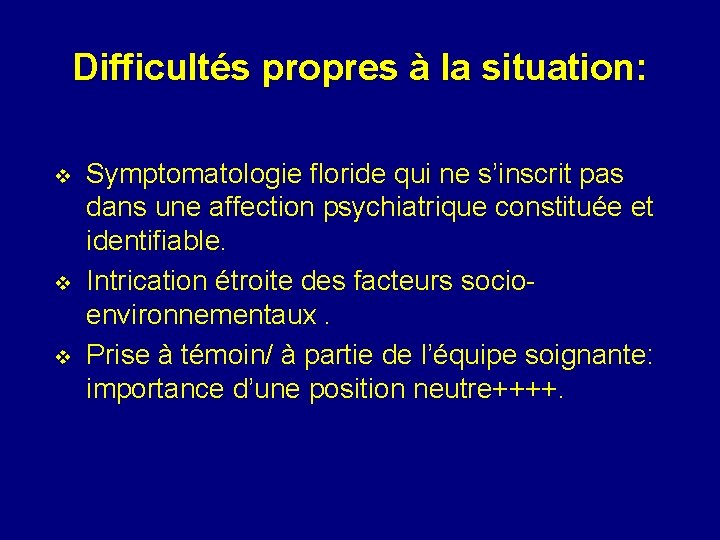 Difficultés propres à la situation:

❖ Symptomatologie floride qui ne s’inscrit pas dans une affection psychiatrique constituée et identifiable.
❖ Intrication étroite des facteurs socio-environnementaux .
❖ Prise à témoin/ à partie de l’équipe soignante: importance d’une position neutre++++.